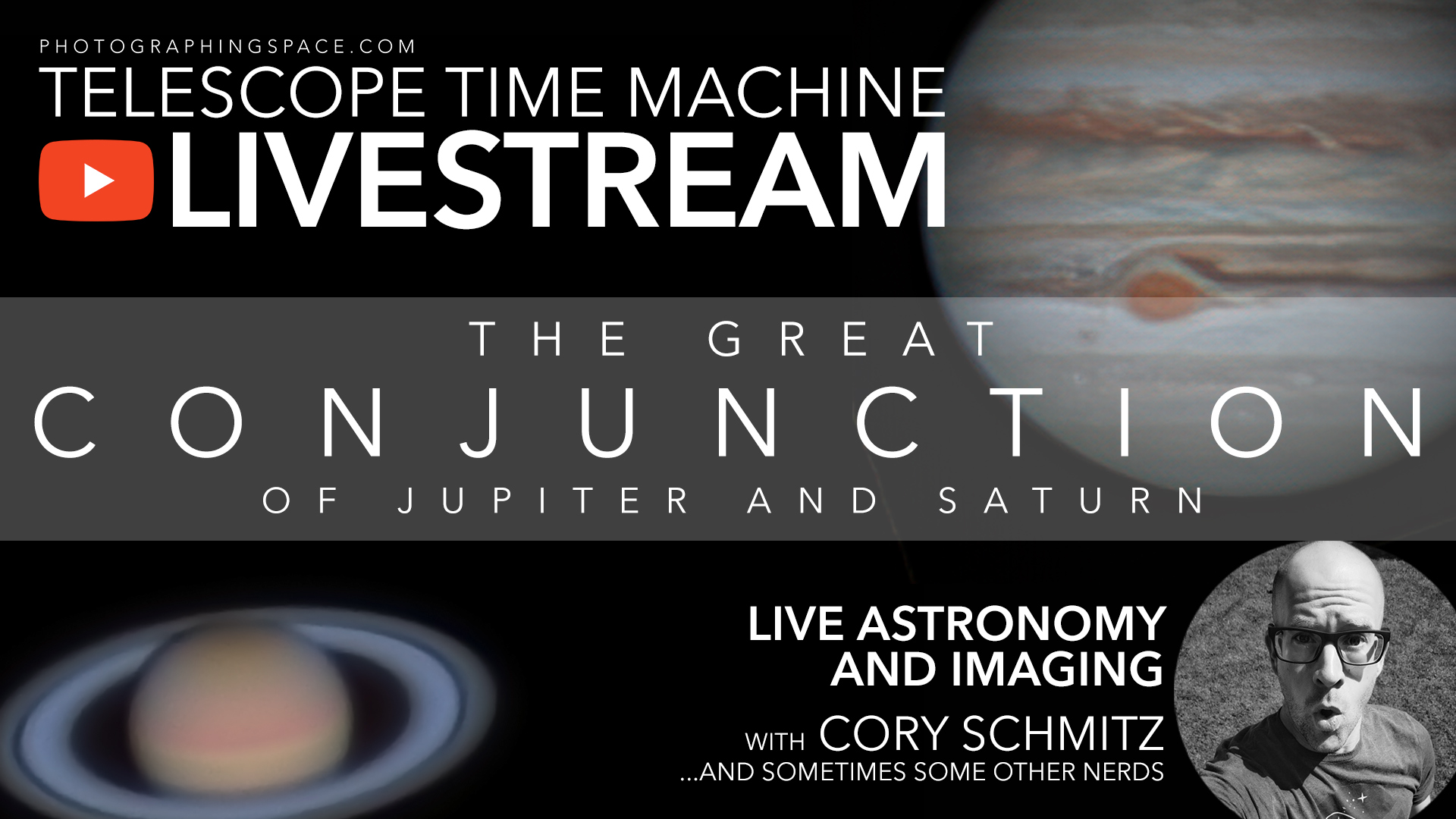 PHOTOGRAPHINGSPACE.COM
TELESCOPE TIME MACHINE
LIVESTREAM

THE GREAT
CONJUNCTION
OF JUPITER AND SATURN

LIVE ASTRONOMY AND IMAGING
WITH CORY SCHMITZ
...AND SOMETIMES SOME OTHER NERDS